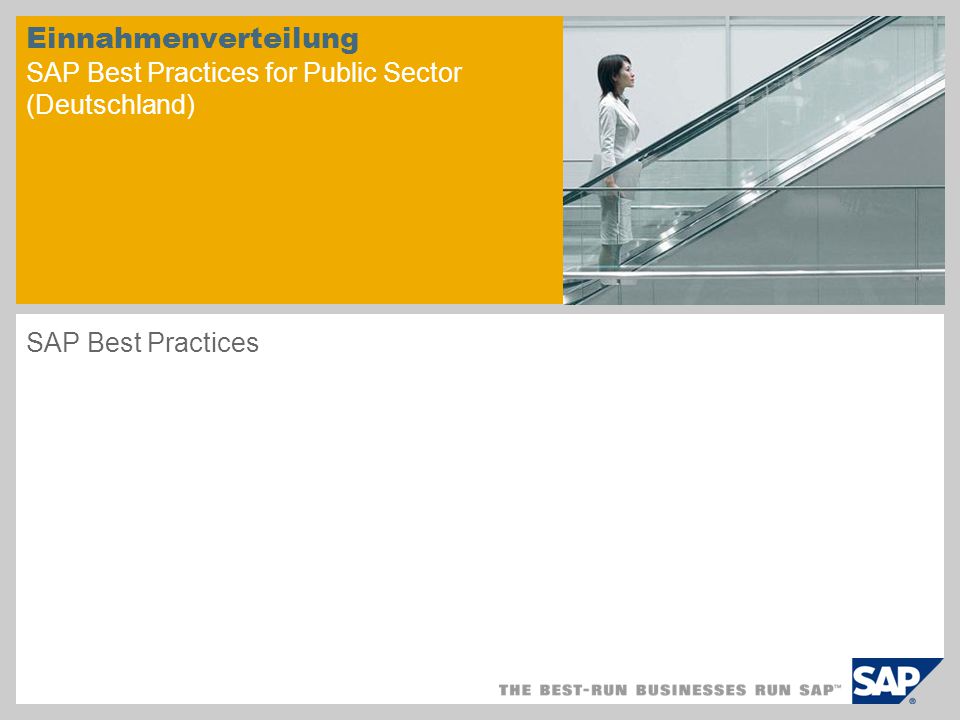 Einnahmenverteilung
SAP Best Practices for Public Sector (Deutschland)

SAP Best Practices

THE BEST-RUN BUSINESSES RUN SAP™

SAP®